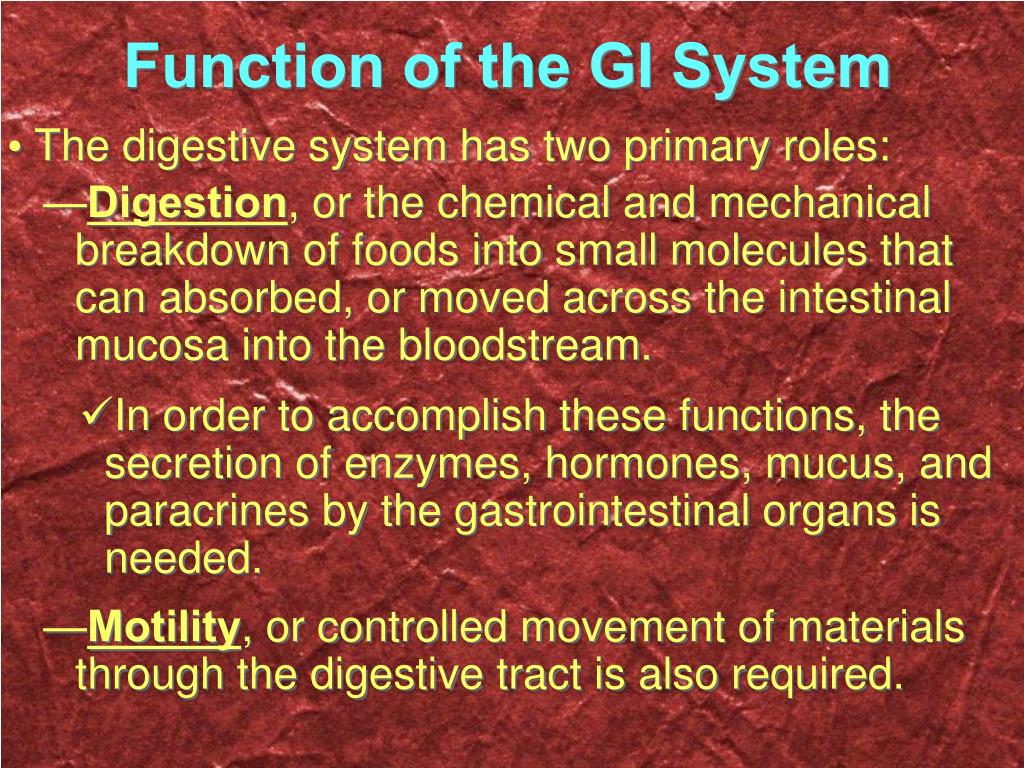 Function of the GI System

• The digestive system has two primary roles:

—Digestion, or the chemical and mechanical breakdown of foods into small molecules that can absorbed, or moved across the intestinal mucosa into the bloodstream.

✓In order to accomplish these functions, the secretion of enzymes, hormones, mucus, and paracrines by the gastrointestinal organs is needed.

—Motility, or controlled movement of materials through the digestive tract is also required.